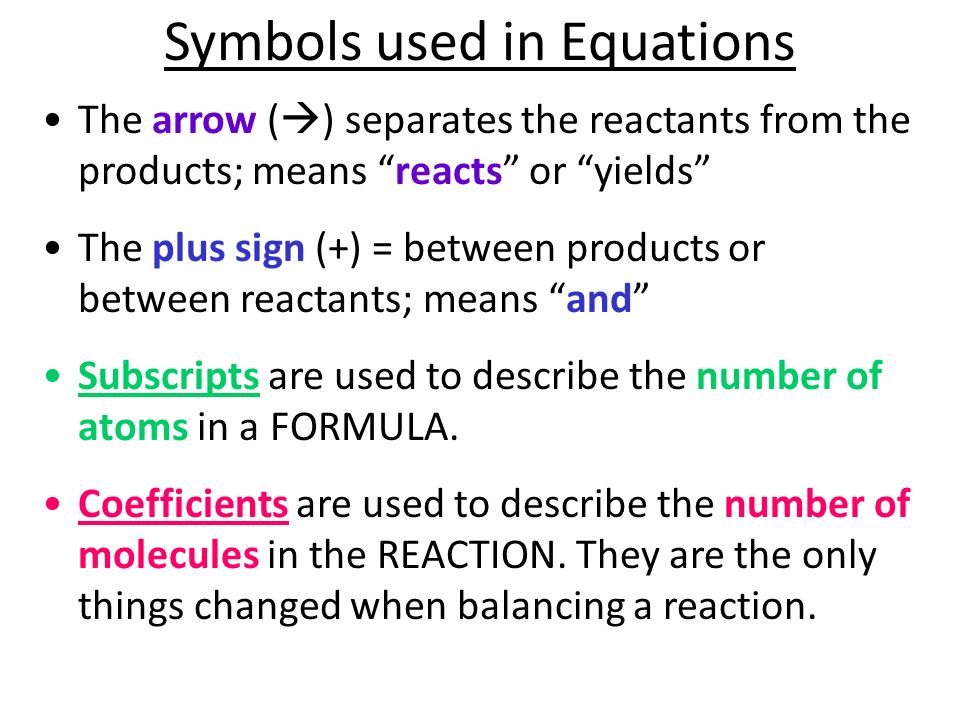 Symbols used in Equations

• The arrow (→) separates the reactants from the products; means “reacts” or “yields”

• The plus sign (+) = between products or between reactants; means “and”

• Subscripts are used to describe the number of atoms in a FORMULA.

• Coefficients are used to describe the number of molecules in the REACTION. They are the only things changed when balancing a reaction.